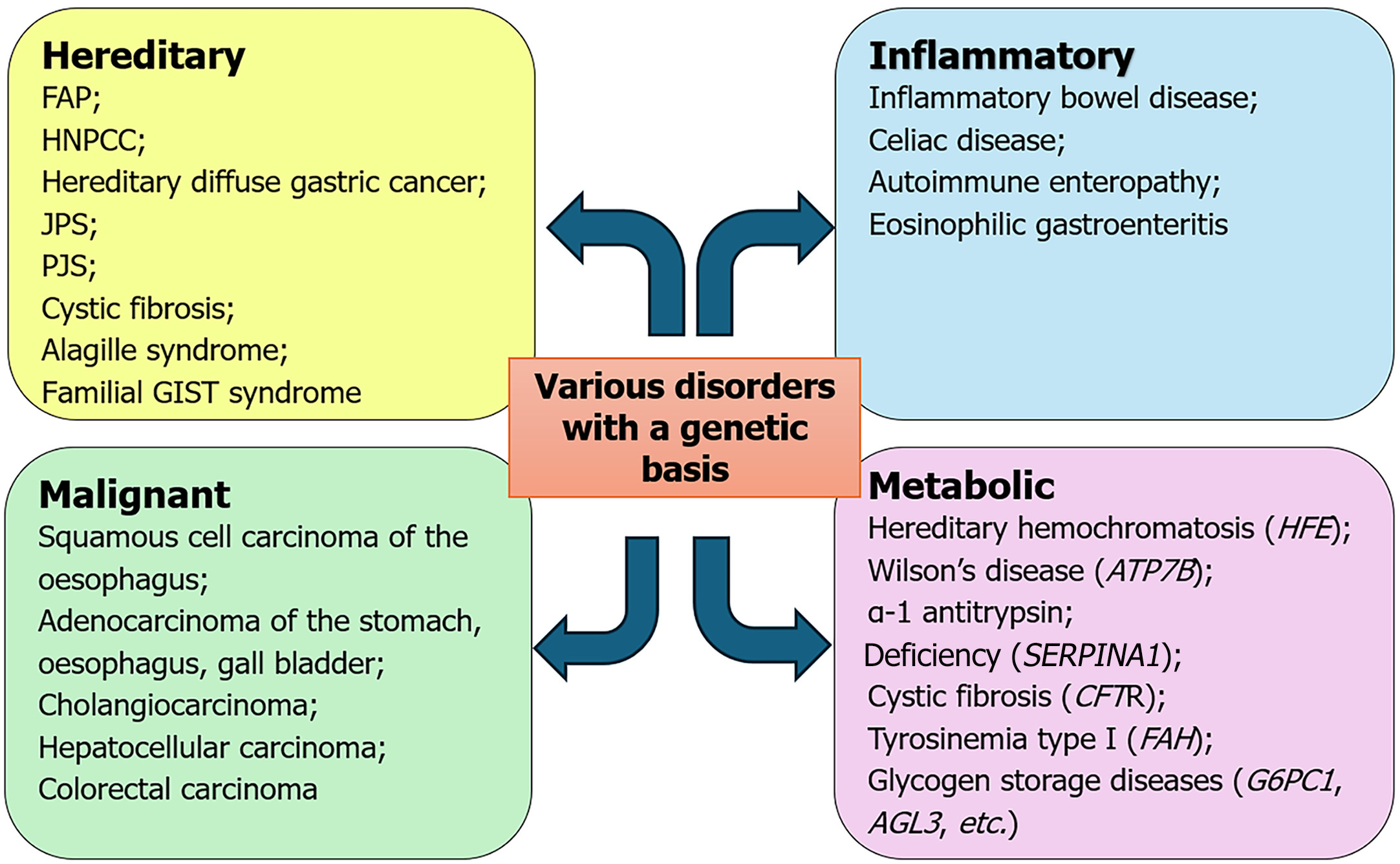 Hereditary
FAP;
HNPCC;
Hereditary diffuse gastric cancer;
JPS;
PJS;
Cystic fibrosis;
Alagille syndrome;
Familial GIST syndrome

Inflammatory
Inflammatory bowel disease;
Celiac disease;
Autoimmune enteropathy;
Eosinophilic gastroenteritis

Various disorders with a genetic basis

Malignant
Squamous cell carcinoma of the oesophagus;
Adenocarcinoma of the stomach, oesophagus, gall bladder;
Cholangiocarcinoma;
Hepatocellular carcinoma;
Colorectal carcinoma

Metabolic
Hereditary hemochromatosis (HFE);
Wilson's disease (ATP7B);
α-1 antitrypsin;
Deficiency (SERPINA1);
Cystic fibrosis (CFTR);
Tyrosinemia type I (FAH);
Glycogen storage diseases (G6PC1, AGL3, etc.)